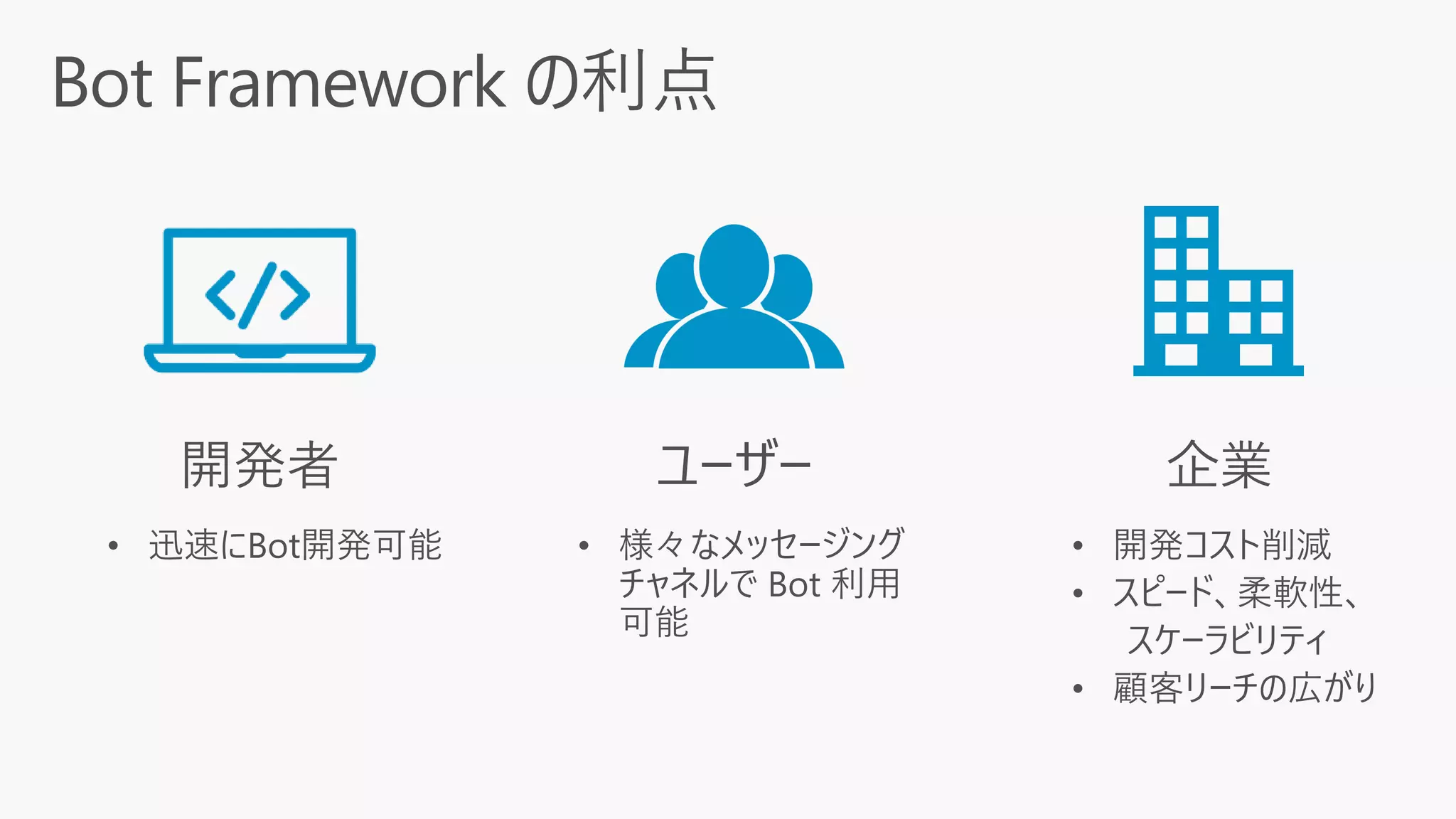 Bot Framework の利点

開発者

• 迅速にBot開発可能

ユーザー

• 様々なメッセージングチャネルで Bot 利用可能

企業

• 開発コスト削減
• スピード、柔軟性、スケーラビリティ
• 顧客リーチの広がり